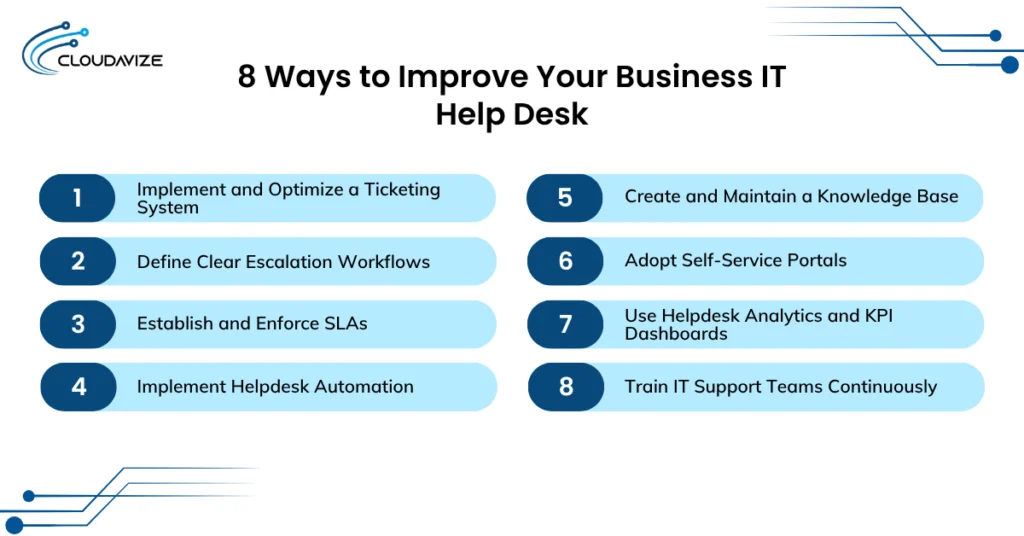 CLOUDAVIZE

8 Ways to Improve Your Business IT Help Desk

1 Implement and Optimize a Ticketing System

2 Define Clear Escalation Workflows

3 Establish and Enforce SLAs

4 Implement Helpdesk Automation

5 Create and Maintain a Knowledge Base

6 Adopt Self-Service Portals

7 Use Helpdesk Analytics and KPI Dashboards

8 Train IT Support Teams Continuously